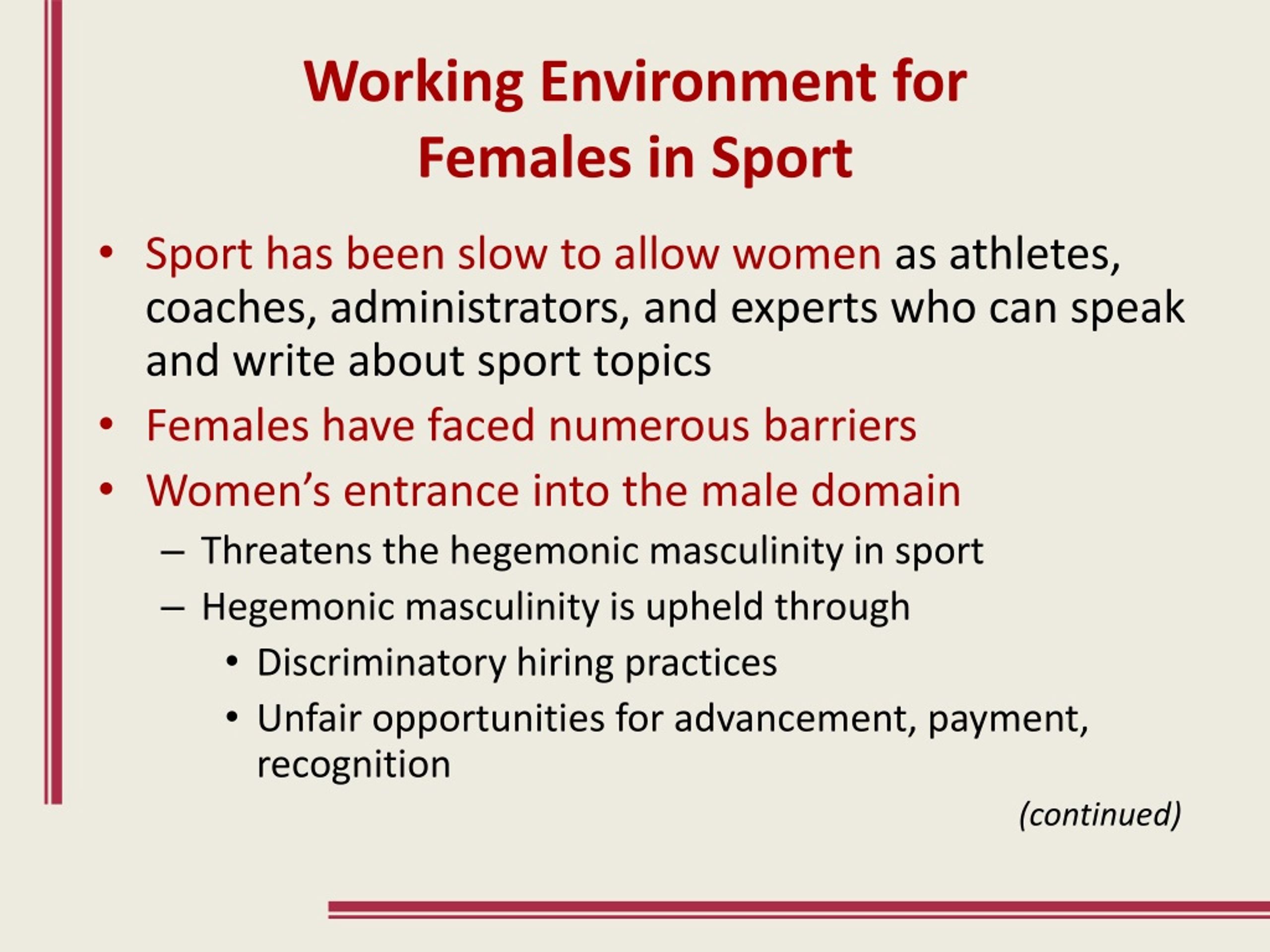 Working Environment for Females in Sport

• Sport has been slow to allow women as athletes, coaches, administrators, and experts who can speak and write about sport topics
• Females have faced numerous barriers
• Women's entrance into the male domain
– Threatens the hegemonic masculinity in sport
– Hegemonic masculinity is upheld through
• Discriminatory hiring practices
• Unfair opportunities for advancement, payment, recognition

(continued)